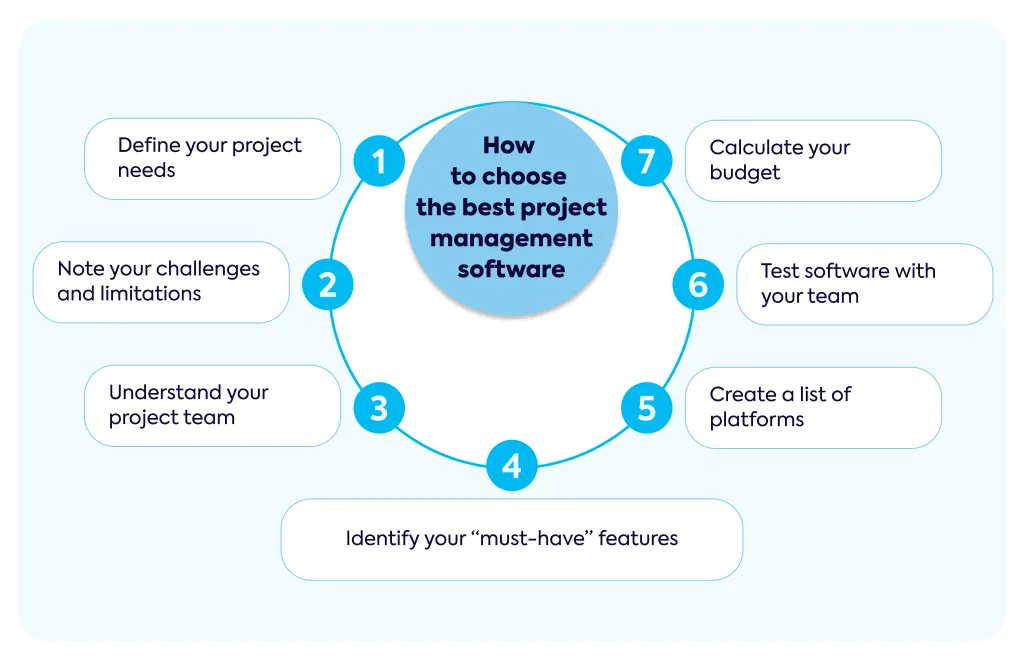 How to choose the best project management software

1 Define your project needs

2 Note your challenges and limitations

3 Understand your project team

4 Identify your “must-have” features

5 Create a list of platforms

6 Test software with your team

7 Calculate your budget